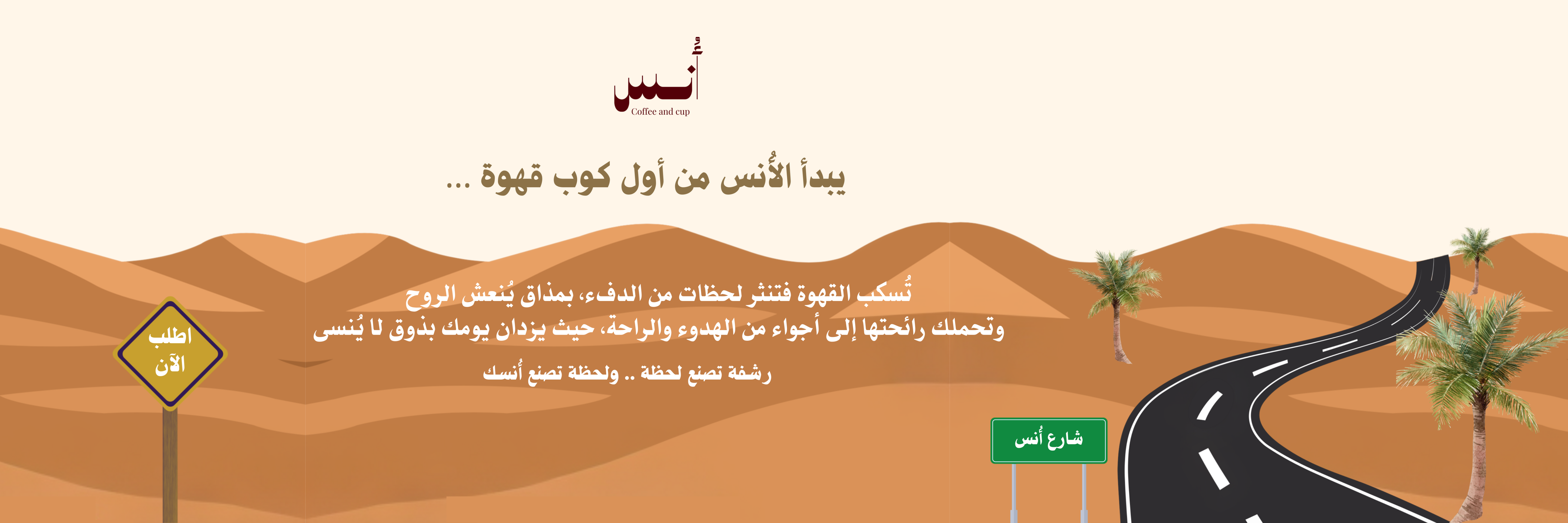 أُنس
Coffee and cup

يبدأ الأُنس من أول كوب قهوة ...

تُسكب القهوة فتنثر لحظات من الدفء، بمذاق يُنعش الروح
وتحملك رائحتها إلى أجواء من الهدوء والراحة، حيث يزدان يومك بذوق لا يُنسى

رشفة تصنع لحظة .. ولحظة تصنع أُنسك

اطلب الآن

شارع أُنس